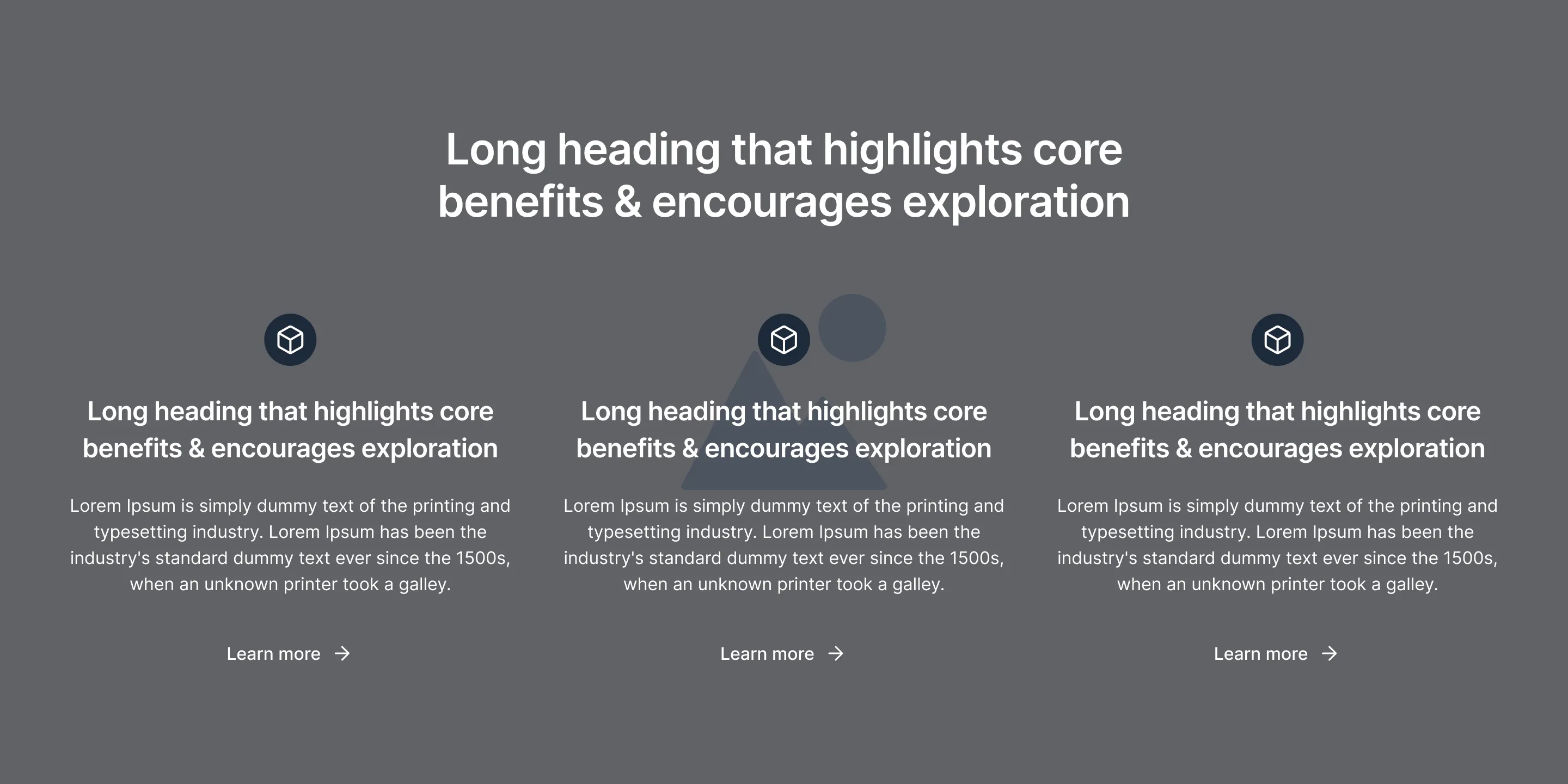 Long heading that highlights core benefits & encourages exploration

Long heading that highlights core benefits & encourages exploration

Lorem Ipsum is simply dummy text of the printing and typesetting industry. Lorem Ipsum has been the industry's standard dummy text ever since the 1500s, when an unknown printer took a galley.

Learn more →

Long heading that highlights core benefits & encourages exploration

Lorem Ipsum is simply dummy text of the printing and typesetting industry. Lorem Ipsum has been the industry's standard dummy text ever since the 1500s, when an unknown printer took a galley.

Learn more →

Long heading that highlights core benefits & encourages exploration

Lorem Ipsum is simply dummy text of the printing and typesetting industry. Lorem Ipsum has been the industry's standard dummy text ever since the 1500s, when an unknown printer took a galley.

Learn more →